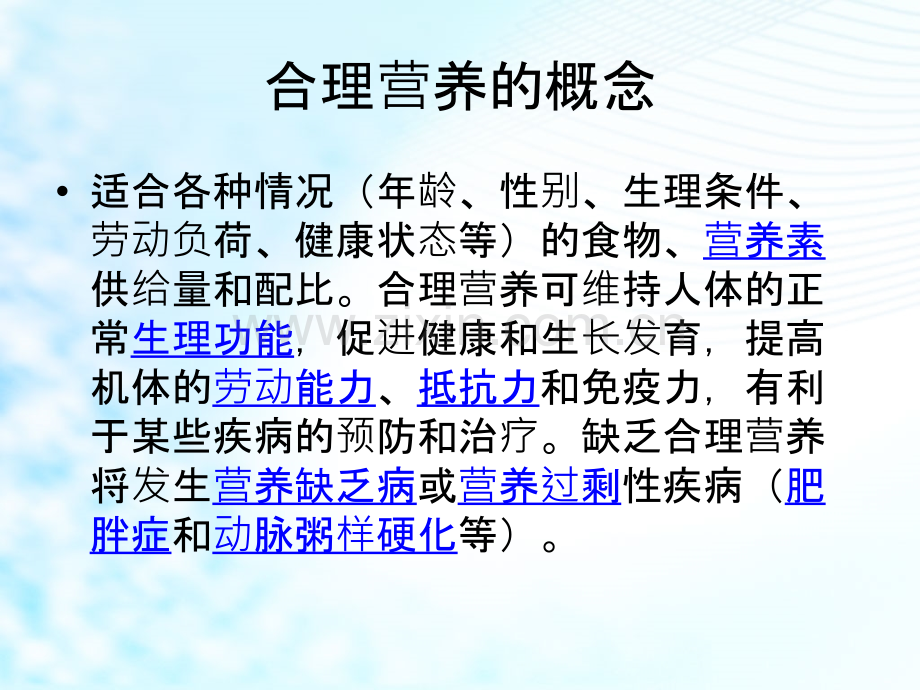 合理营养的概念

• 适合各种情况（年龄、性别、生理条件、劳动负荷、健康状态等）的食物、营养素供给量和配比。合理营养可维持人体的正常生理功能，促进健康和生长发育，提高机体的劳动能力、抵抗力和免疫力，有利于某些疾病的预防和治疗。缺乏合理营养将发生营养缺乏病或营养过剩性疾病（肥胖症和动脉粥样硬化等）。